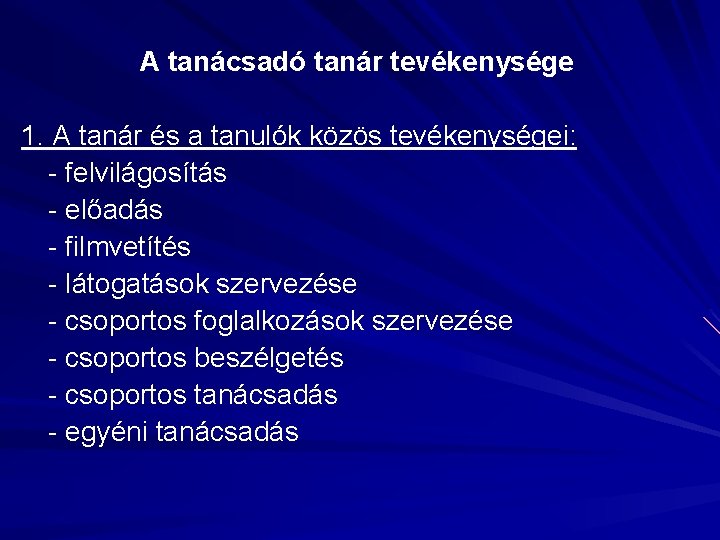 A tanácsadó tanár tevékenysége

1. A tanár és a tanulók közös tevékenységei:
- felvilágosítás
- előadás
- filmvetítés
- látogatások szervezése
- csoportos foglalkozások szervezése
- csoportos beszélgetés
- csoportos tanácsadás
- egyéni tanácsadás